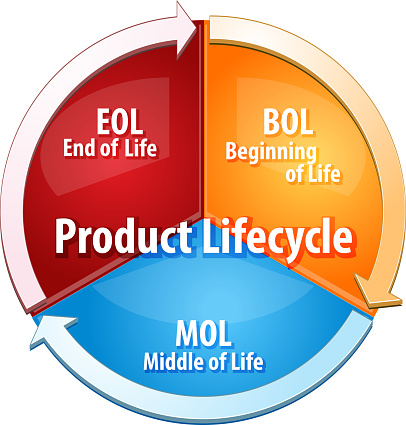 EOL
End of Life

BOL
Beginning of Life

Product Lifecycle

MOL
Middle of Life